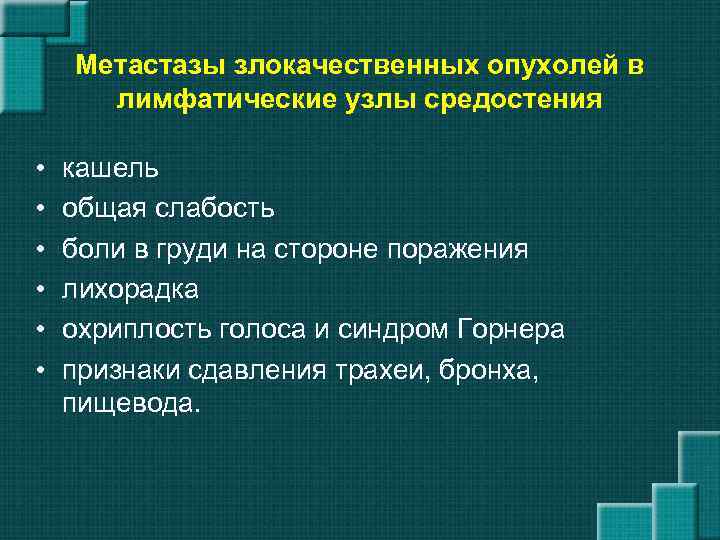 Метастазы злокачественных опухолей в лимфатические узлы средостения

• кашель
• общая слабость
• боли в груди на стороне поражения
• лихорадка
• охриплость голоса и синдром Горнера
• признаки сдавления трахеи, бронха, пищевода.